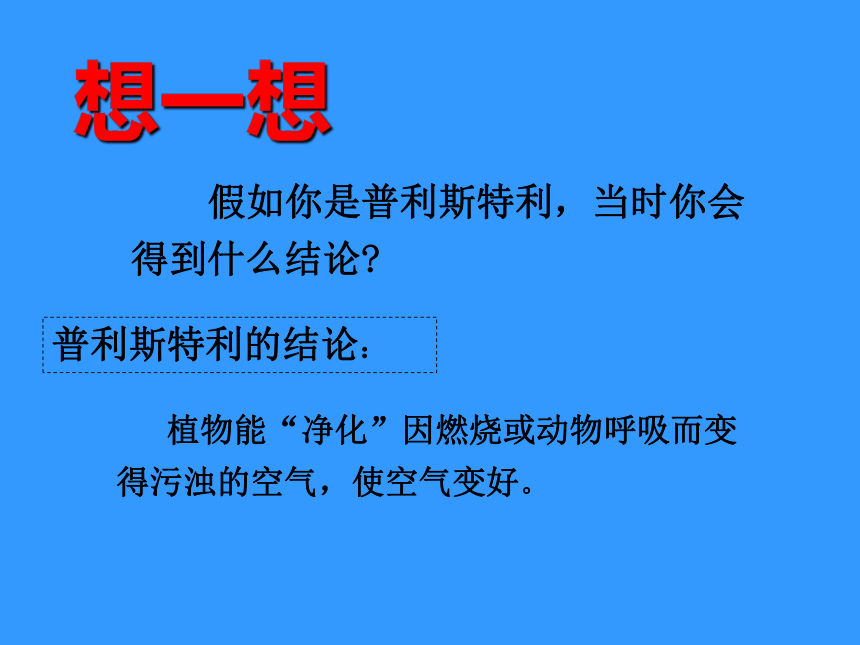 想一想

假如你是普利斯特利，当时你会得到什么结论?

普利斯特利的结论：

植物能“净化”因燃烧或动物呼吸而变得污浊的空气，使空气变好。